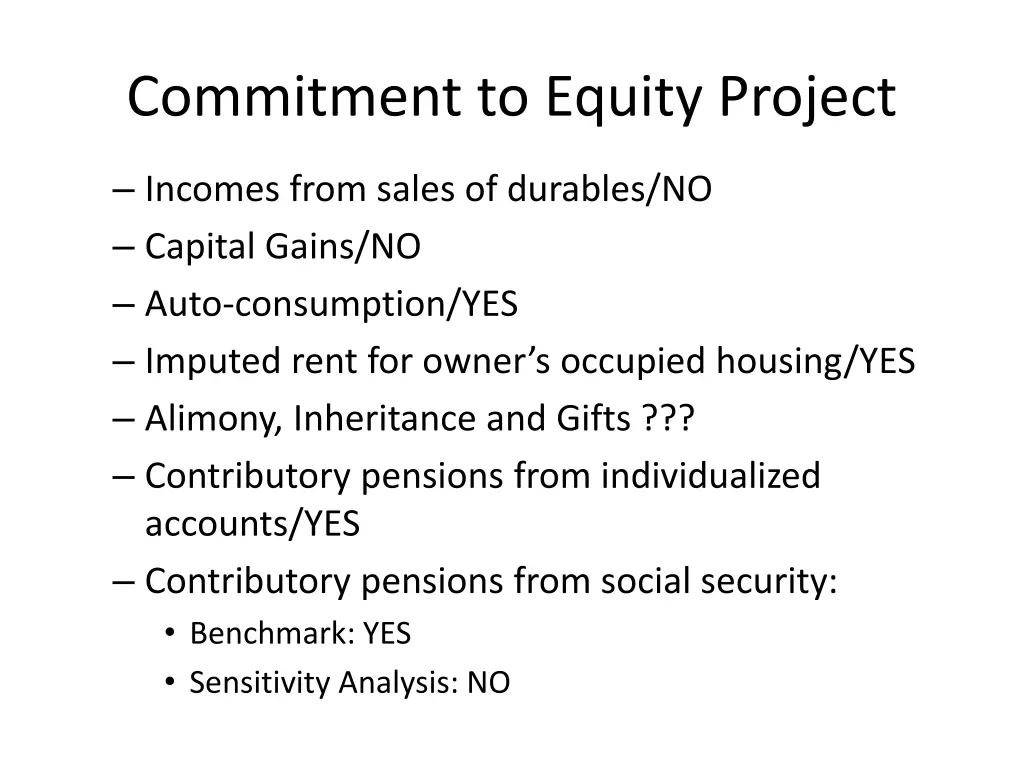 Commitment to Equity Project

– Incomes from sales of durables/NO
– Capital Gains/NO
– Auto-consumption/YES
– Imputed rent for owner’s occupied housing/YES
– Alimony, Inheritance and Gifts ???
– Contributory pensions from individualized accounts/YES
– Contributory pensions from social security:
• Benchmark: YES
• Sensitivity Analysis: NO